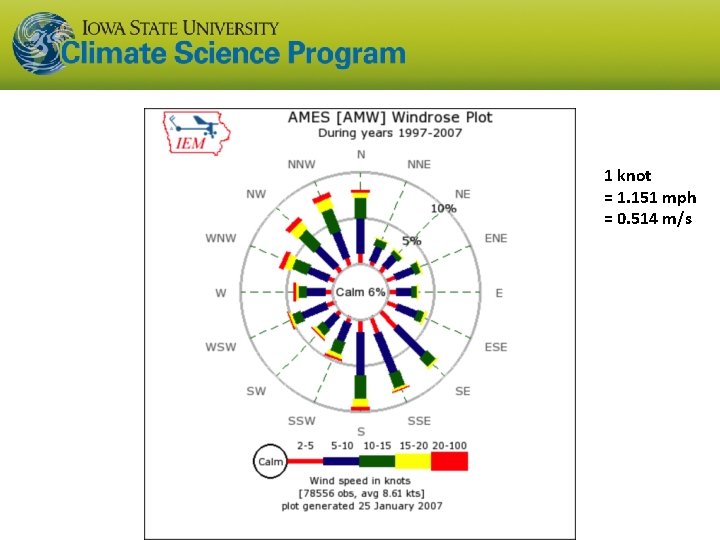 IOWA STATE UNIVERSITY
Climate Science Program

IEM

AMES [AMW] Windrose Plot
During years 1997-2007

N
NNE
NE
ENE
E
ESE
SE
SSE
S
SSW
SW
WSW
W
WNW
NW
NNW

10%
5%
Calm 6%

Calm
2-5
5-10
10-15
15-20
20-100

Wind speed in knots
[78556 obs, avg 8.61 kts]
plot generated 25 January 2007

1 knot
= 1.151 mph
= 0.514 m/s